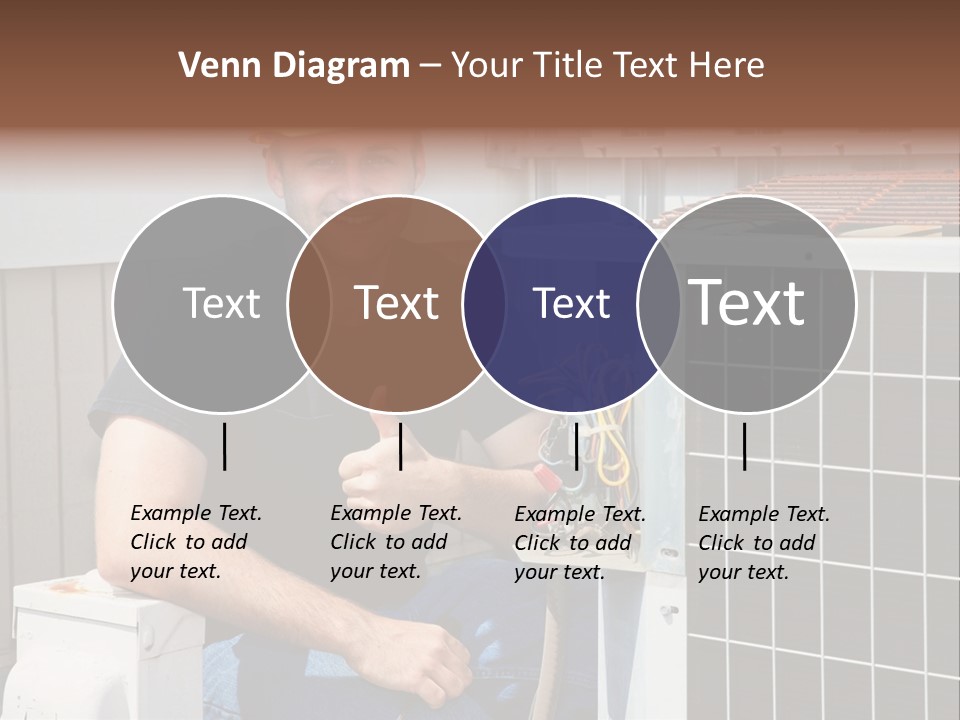 Venn Diagram – Your Title Text Here

Text

Text

Text

Text

Example Text. Click to add your text.

Example Text. Click to add your text.

Example Text. Click to add your text.

Example Text. Click to add your text.